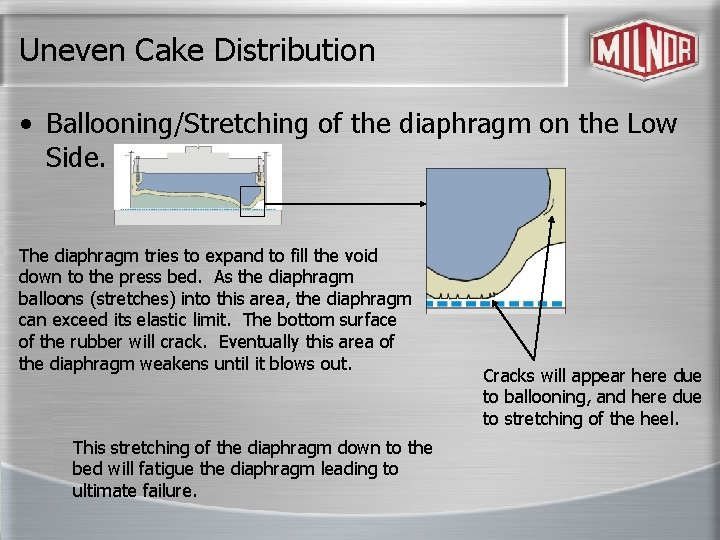 Uneven Cake Distribution

MILNOR

• Ballooning/Stretching of the diaphragm on the Low Side.

The diaphragm tries to expand to fill the void down to the press bed. As the diaphragm balloons (stretches) into this area, the diaphragm can exceed its elastic limit. The bottom surface of the rubber will crack. Eventually this area of the diaphragm weakens until it blows out.

Cracks will appear here due to ballooning, and here due to stretching of the heel.

This stretching of the diaphragm down to the bed will fatigue the diaphragm leading to ultimate failure.